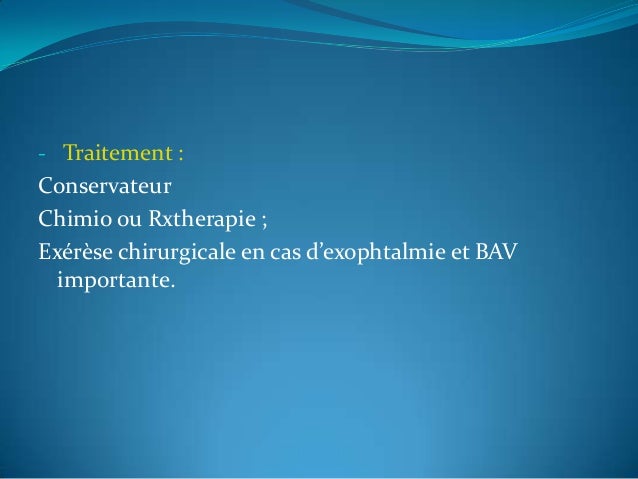 - Traitement :
Conservateur
Chimio ou Rxtherapie ;
Exérèse chirurgicale en cas d’exophtalmie et BAV importante.